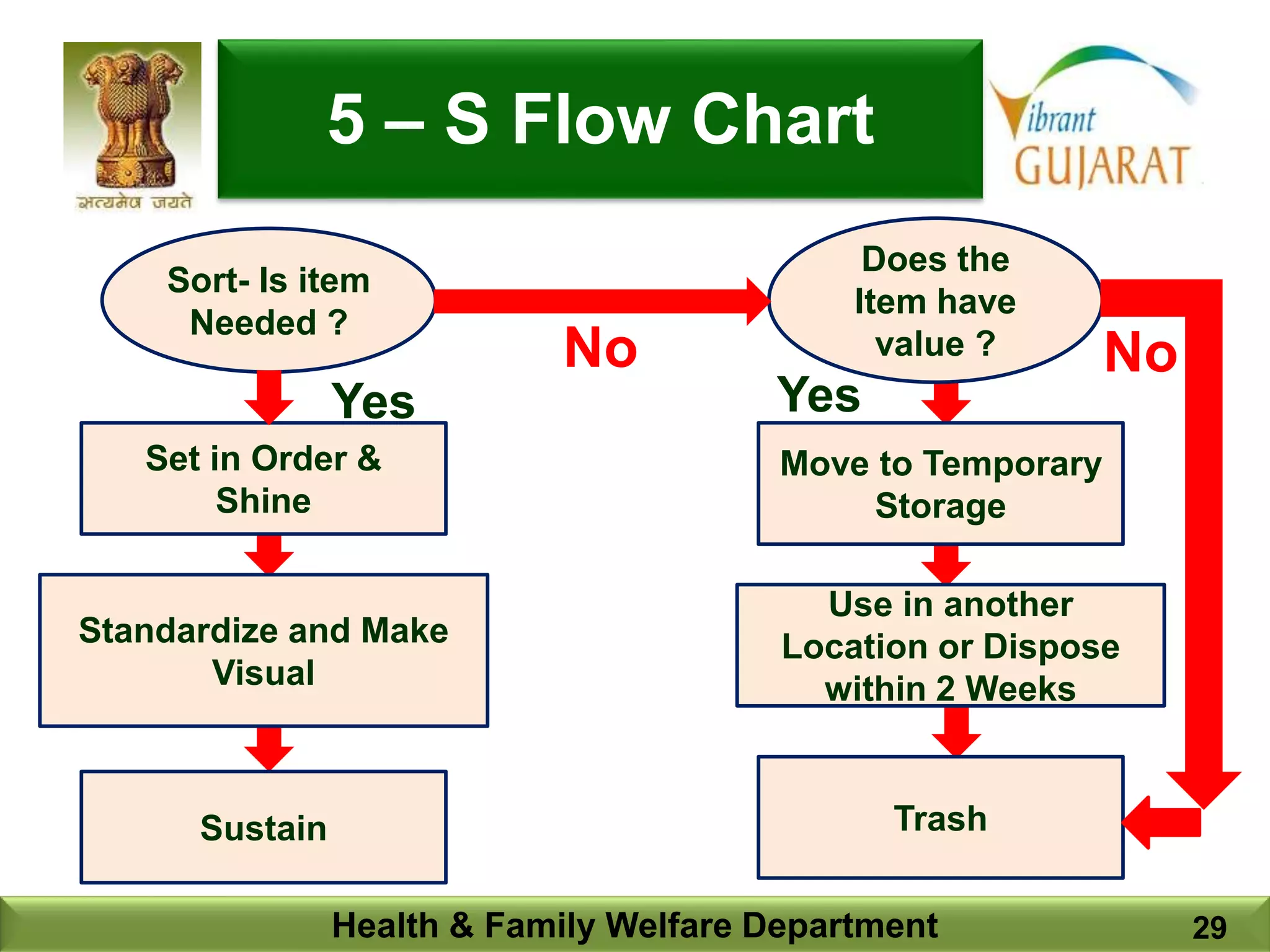 सत्यमेव जयते

5 – S Flow Chart

Vibrant GUJARAT

Sort- Is item Needed ?

No

Does the Item have value ?

No

Yes

Yes

Set in Order & Shine

Move to Temporary Storage

Standardize and Make Visual

Use in another Location or Dispose within 2 Weeks

Sustain

Trash

Health & Family Welfare Department

29